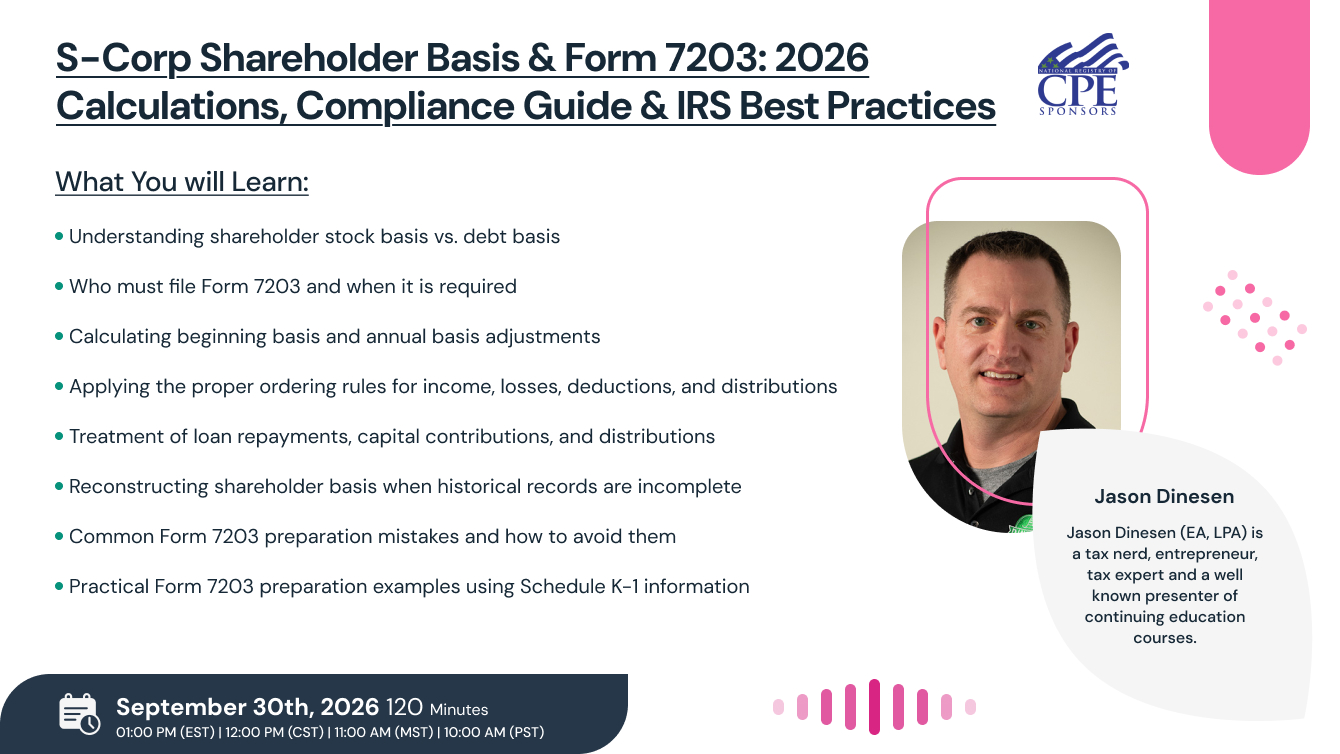 S-Corp Shareholder Basis & Form 7203: 2026 Calculations, Compliance Guide & IRS Best Practices

NATIONAL REGISTRY OF CPE SPONSORS

What You will Learn:

• Understanding shareholder stock basis vs. debt basis
• Who must file Form 7203 and when it is required
• Calculating beginning basis and annual basis adjustments
• Applying the proper ordering rules for income, losses, deductions, and distributions
• Treatment of loan repayments, capital contributions, and distributions
• Reconstructing shareholder basis when historical records are incomplete
• Common Form 7203 preparation mistakes and how to avoid them
• Practical Form 7203 preparation examples using Schedule K-1 information

Jason Dinesen

Jason Dinesen (EA, LPA) is a tax nerd, entrepreneur, tax expert and a well known presenter of continuing education courses.

September 30th, 2026 120 Minutes
01:00 PM (EST) | 12:00 PM (CST) | 11:00 AM (MST) | 10:00 AM (PST)